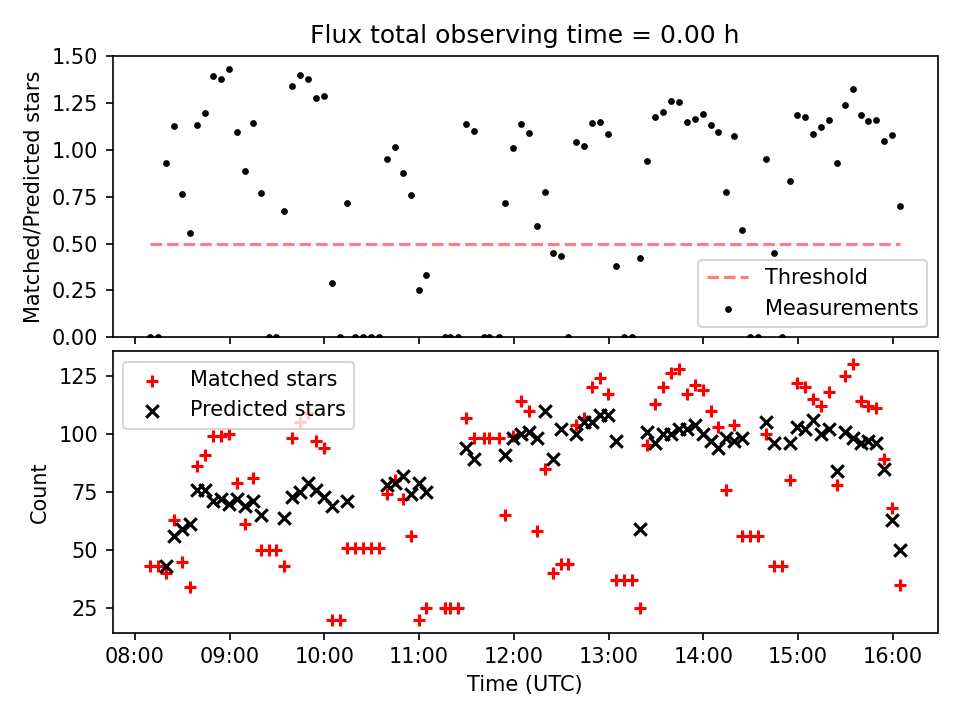 Flux total observing time = 0.00 h

Matched/Predicted stars

1.50
1.25
1.00
0.75
0.50
0.25
0.00

Threshold
Measurements

Matched stars
Predicted stars

Count

125
100
75
50
25

08:00 09:00 10:00 11:00 12:00 13:00 14:00 15:00 16:00

Time (UTC)